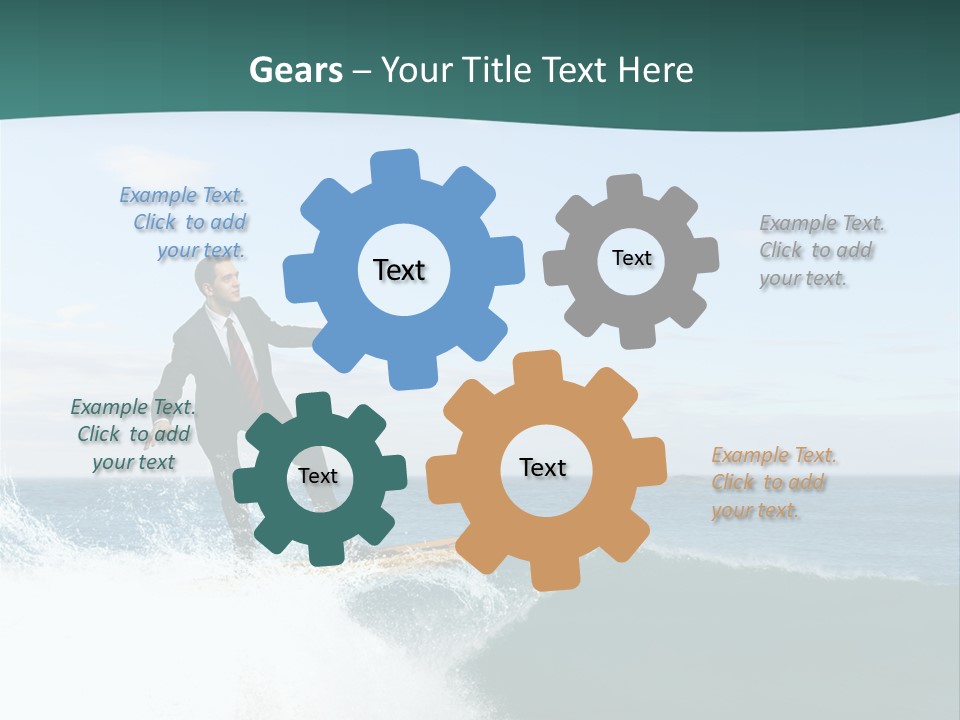 Gears – Your Title Text Here

Example Text. Click to add your text.

Text

Text

Example Text. Click to add your text.

Example Text. Click to add your text

Text

Text

Example Text. Click to add your text.